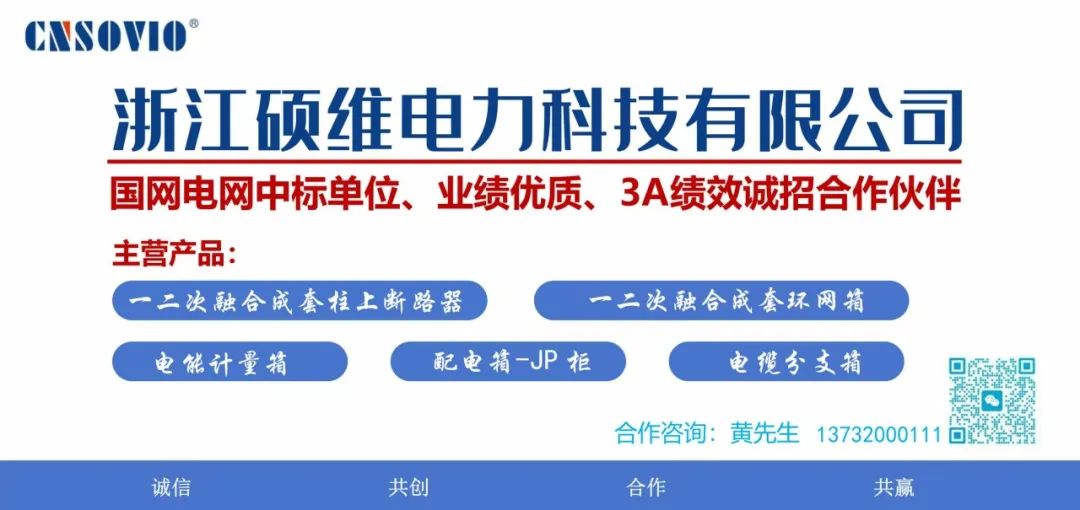 CNSOVIO®

浙江硕维电力科技有限公司

国网电网中标单位、业绩优质、3A绩效诚招合作伙伴

主营产品：

一二次融合成套柱上断路器

一二次融合成套环网箱

电能计量箱

配电箱-JP柜

电缆分支箱

合作咨询：黄先生 13732000111

诚信 共创 合作 共赢